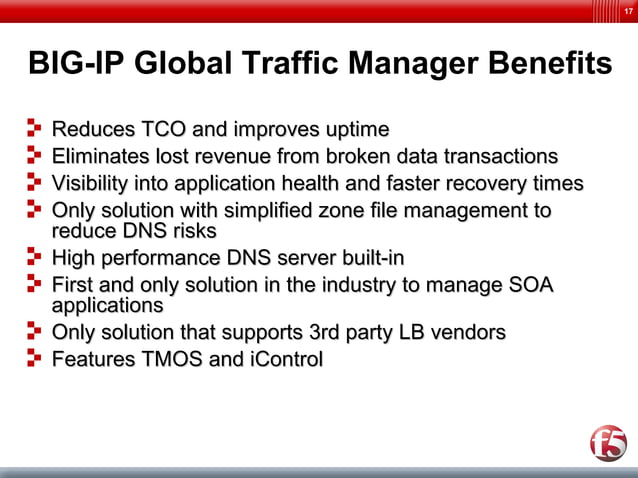 17

BIG-IP Global Traffic Manager Benefits

Reduces TCO and improves uptime
Eliminates lost revenue from broken data transactions
Visibility into application health and faster recovery times
Only solution with simplified zone file management to reduce DNS risks
High performance DNS server built-in
First and only solution in the industry to manage SOA applications
Only solution that supports 3rd party LB vendors
Features TMOS and iControl

f5